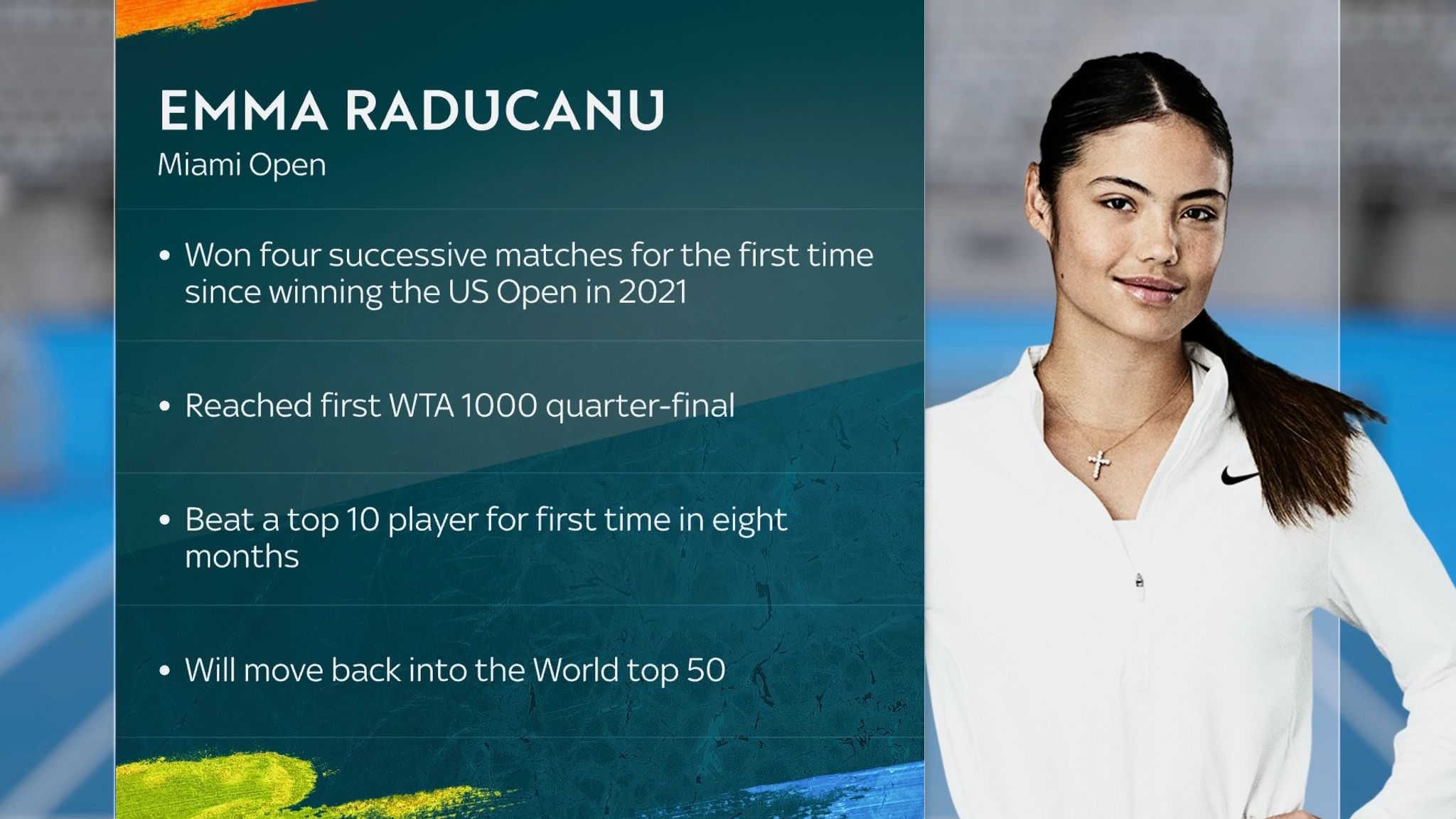 EMMA RADUCANU
Miami Open

• Won four successive matches for the first time since winning the US Open in 2021

• Reached first WTA 1000 quarter-final

• Beat a top 10 player for first time in eight months

• Will move back into the World top 50